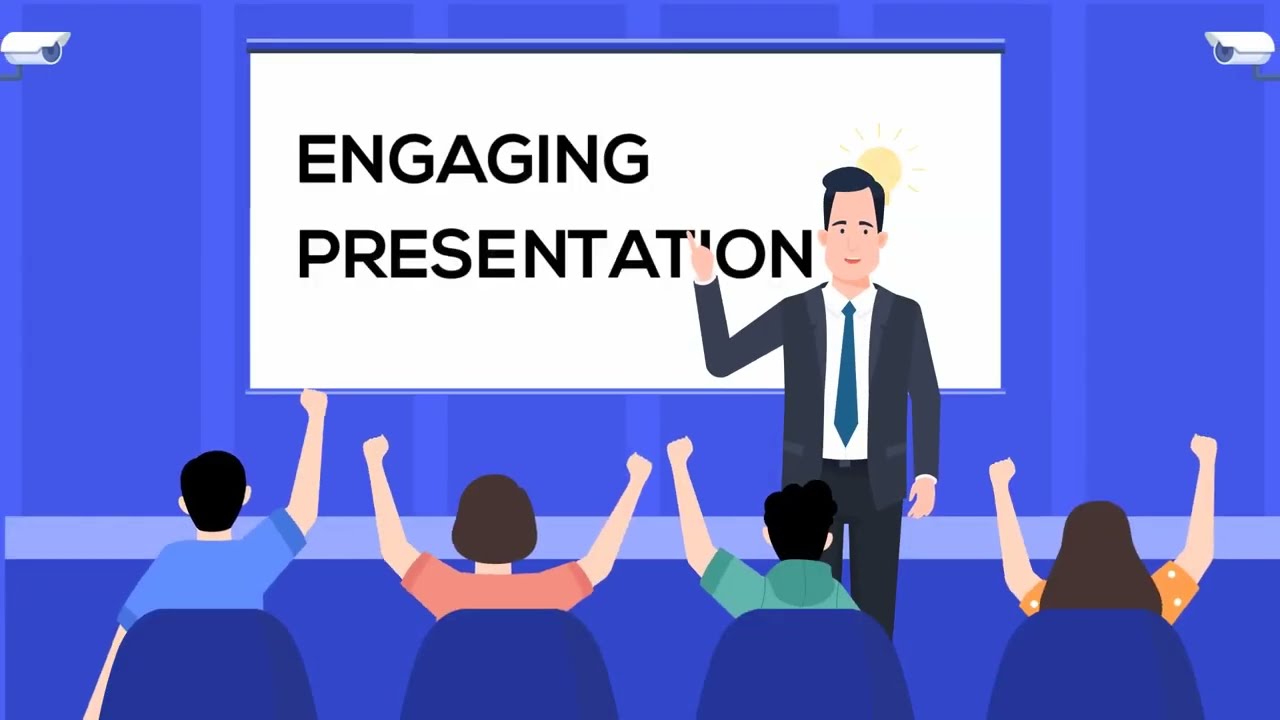 ENGAGING
PRESENTATION